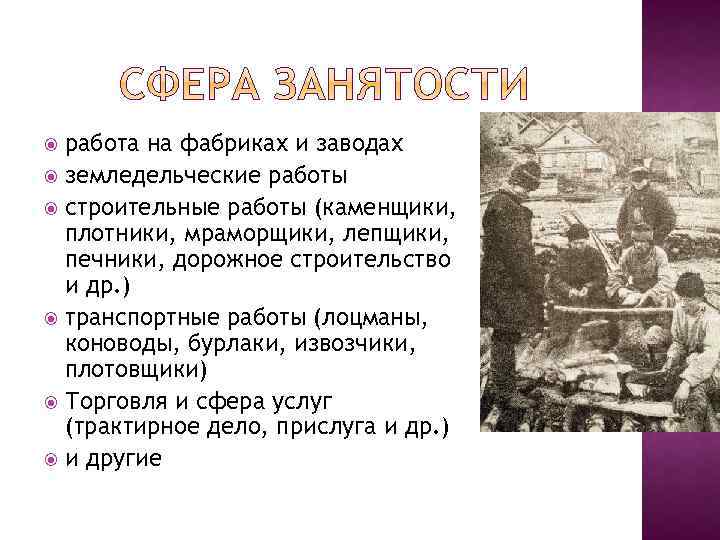 СФЕРА ЗАНЯТОСТИ

работа на фабриках и заводах

земледельческие работы

строительные работы (каменщики, плотники, мраморщики, лепщики, печники, дорожное строительство и др.)

транспортные работы (лоцманы, коноводы, бурлаки, извозчики, плотовщики)

Торговля и сфера услуг (трактирное дело, прислуга и др.)

и другие